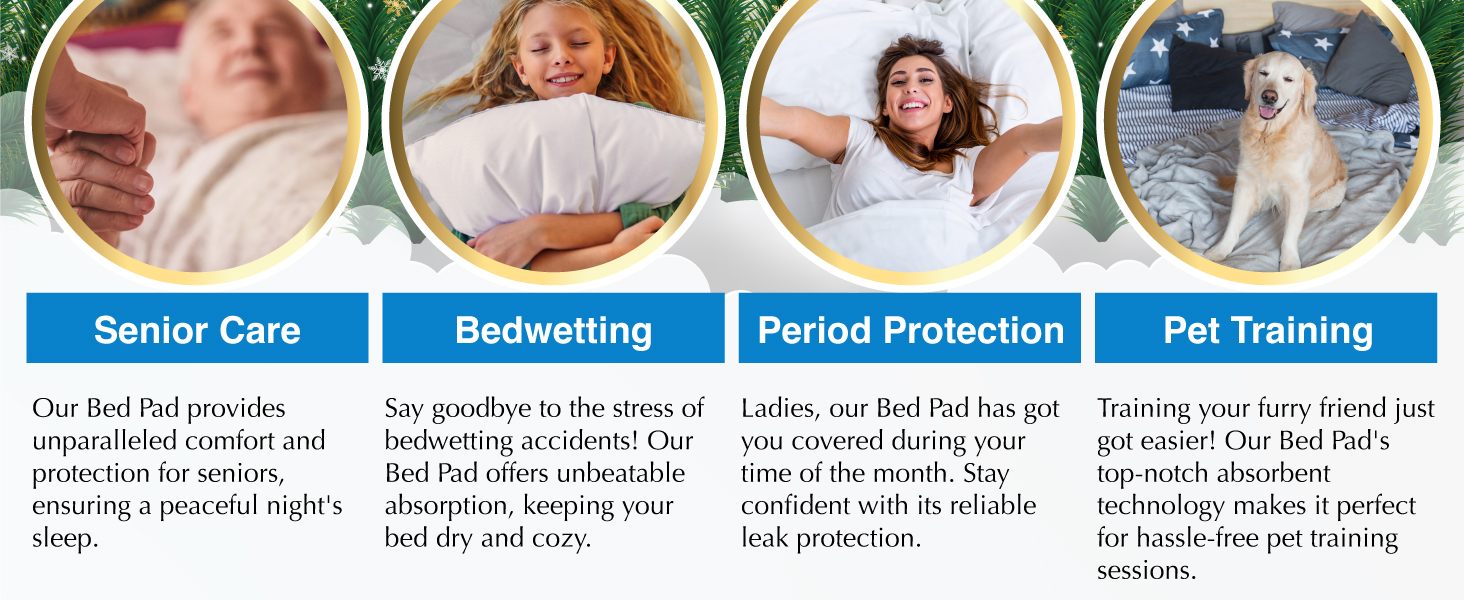 Senior Care

Our Bed Pad provides unparalleled comfort and protection for seniors, ensuring a peaceful night's sleep.

Bedwetting

Say goodbye to the stress of bedwetting accidents! Our Bed Pad offers unbeatable absorption, keeping your bed dry and cozy.

Period Protection

Ladies, our Bed Pad has got you covered during your time of the month. Stay confident with its reliable leak protection.

Pet Training

Training your furry friend just got easier! Our Bed Pad's top-notch absorbent technology makes it perfect for hassle-free pet training sessions.